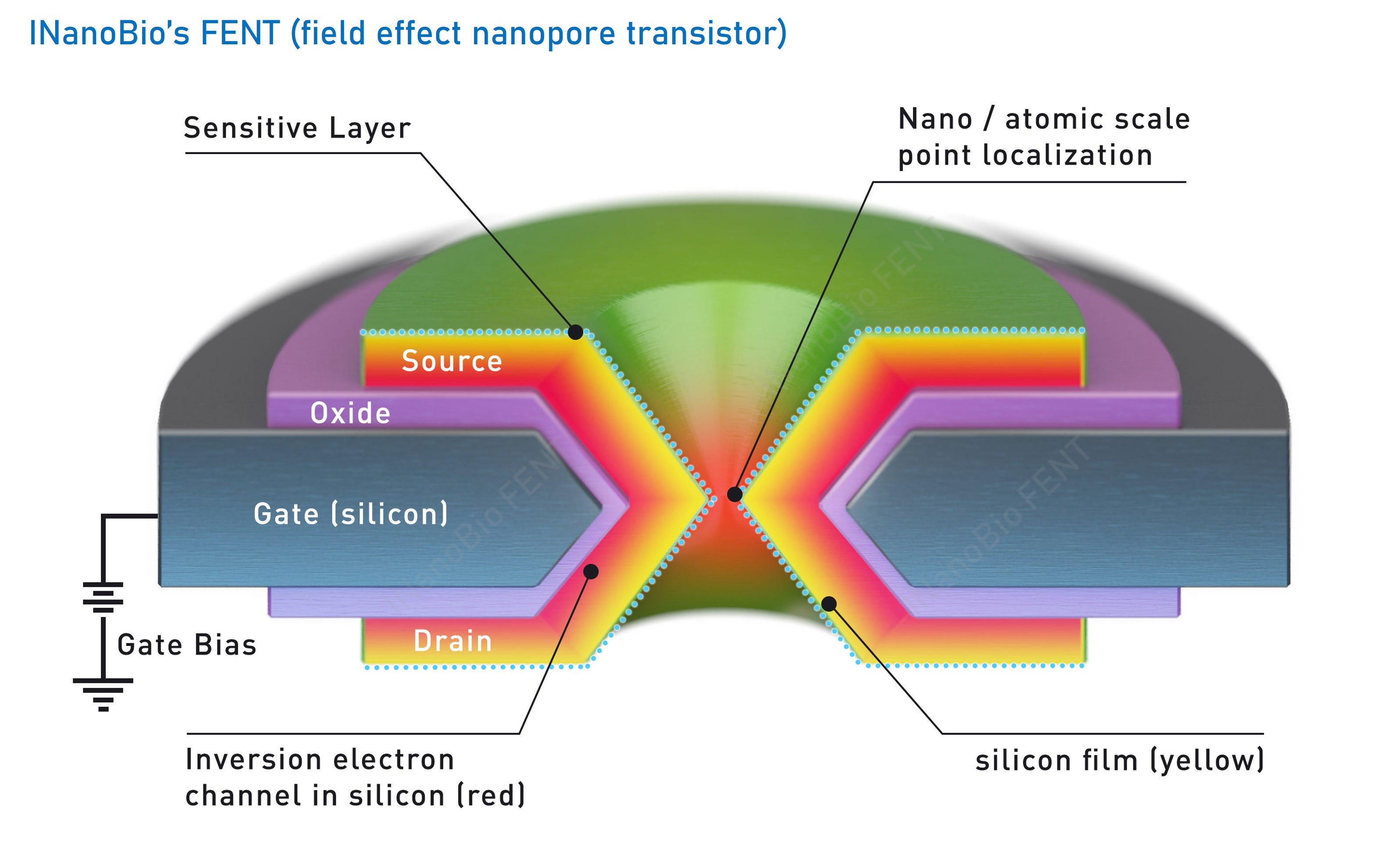 INanoBio's FENT (field effect nanopore transistor)

Sensitive Layer

Nano / atomic scale point localization

Source

Oxide

Gate (silicon)

Gate Bias

Drain

Inversion electron channel in silicon (red)

silicon film (yellow)

INanoBio FENT

INanoBio FENT

INanoBio FENT